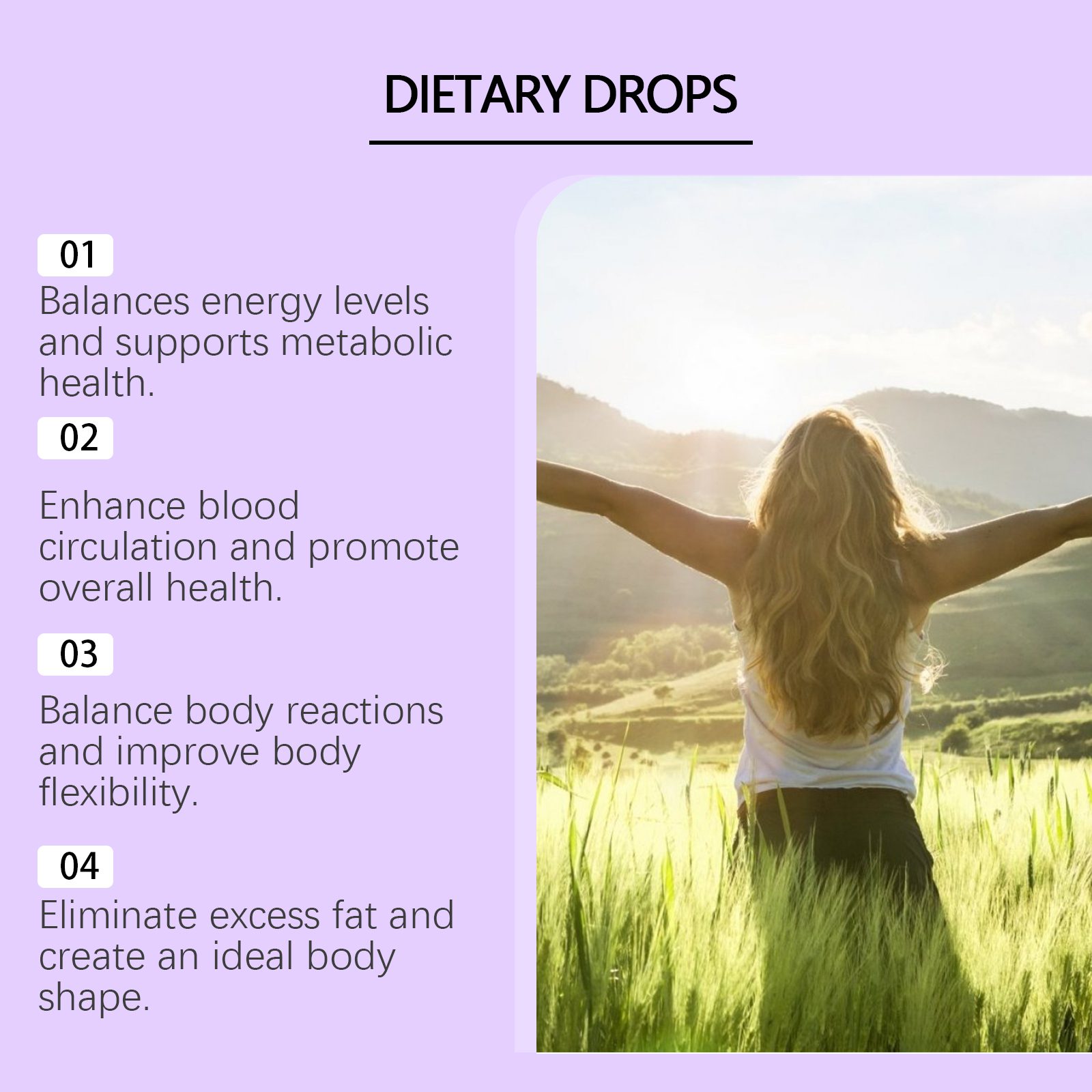 DIETARY DROPS

01

Balances energy levels and supports metabolic health.

02

Enhance blood circulation and promote overall health.

03

Balance body reactions and improve body flexibility.

04

Eliminate excess fat and create an ideal body shape.